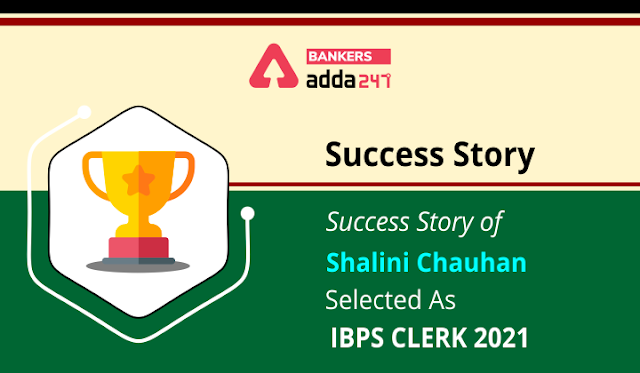 BANKERS
adda247

Success Story

Success Story of
Shalini Chauhan
Selected As
IBPS CLERK 2021